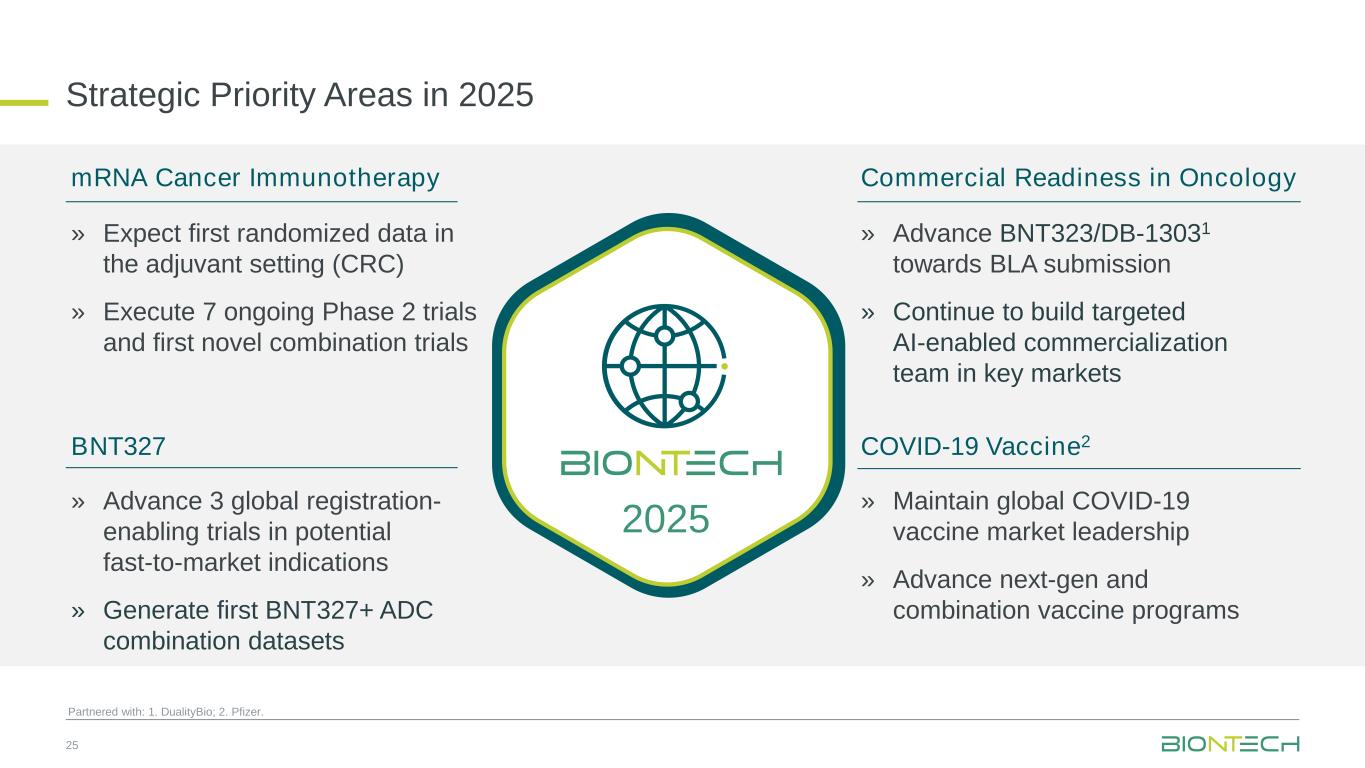 Strategic Priority Areas in 2025

mRNA Cancer Immunotherapy

» Expect first randomized data in the adjuvant setting (CRC)

» Execute 7 ongoing Phase 2 trials and first novel combination trials

BNT327

» Advance 3 global registration-enabling trials in potential fast-to-market indications

» Generate first BNT327+ ADC combination datasets

BIONTECH

2025

Commercial Readiness in Oncology

» Advance BNT323/DB-1303$^1$ towards BLA submission

» Continue to build targeted AI-enabled commercialization team in key markets

COVID-19 Vaccine$^2$

» Maintain global COVID-19 vaccine market leadership

» Advance next-gen and combination vaccine programs

Partnered with: 1. DualityBio; 2. Pfizer.

25

BIONTECH